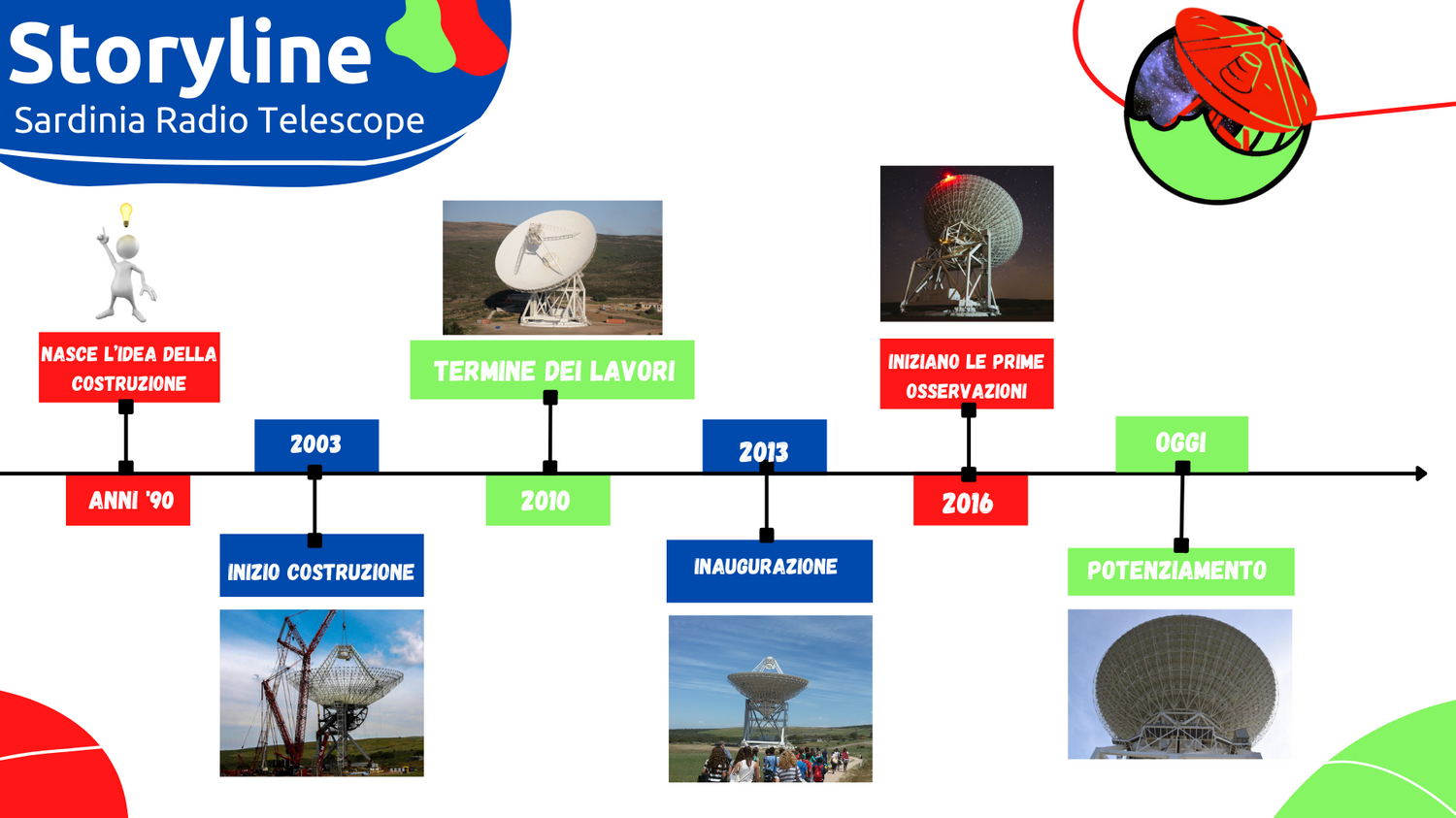 Storyline
Sardinia Radio Telescope

NASCE L'IDEA DELLA COSTRUZIONE

ANNI '90

2003

INIZIO COSTRUZIONE

TERMINE DEI LAVORI

2010

2013

INAUGURAZIONE

INIZIANO LE PRIME OSSERVAZIONI

2016

OGGI

POTENZIAMENTO